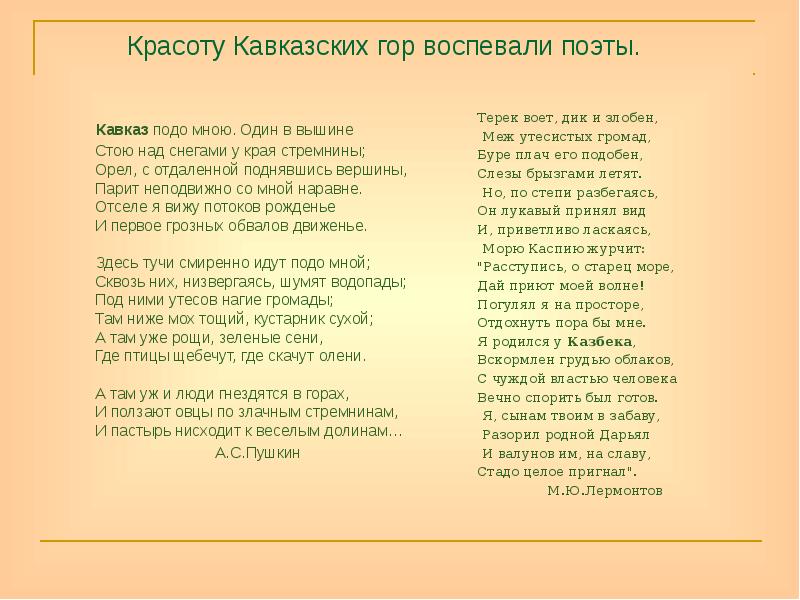 Красоту Кавказских гор воспевали поэты.

Кавказ подо мною. Один в вышине
Стою над снегами у края стремнины;
Орел, с отдаленной поднявшись вершины,
Парит неподвижно со мной наравне.
Отселе я вижу потоков рожденье
И первое грозных обвалов движенье.

Здесь тучи смиренно идут подо мной;
Сквозь них, низвергаясь, шумят водопады;
Под ними утесов нагие громады;
Там ниже мох тощий, кустарник сухой;
А там уже рощи, зеленые сени,
Где птицы щебечут, где скачут олени.

А там уж и люди гнездятся в горах,
И ползают овцы по злачным стремнинам,
И пастырь нисходит к веселым долинам…
А.С.Пушкин

Терек воет, дик и злобен,
Меж утесистых громад,
Буре плач его подобен,
Слезы брызгами летят.
Но, по степи разбегаясь,
Он лукавый принял вид
И, приветливо ласкаясь,
Морю Каспию журчит:
"Расступись, о старец море,
Дай приют моей волне!
Погулял я на просторе,
Отдохнуть пора бы мне.
Я родился у Казбека,
Вскормлен грудью облаков,
С чуждой властью человека
Вечно спорить был готов.
Я, сынам твоим в забаву,
Разорил родной Дарьял
И валунов им, на славу,
Стадо целое пригнал".
М.Ю.Лермонтов